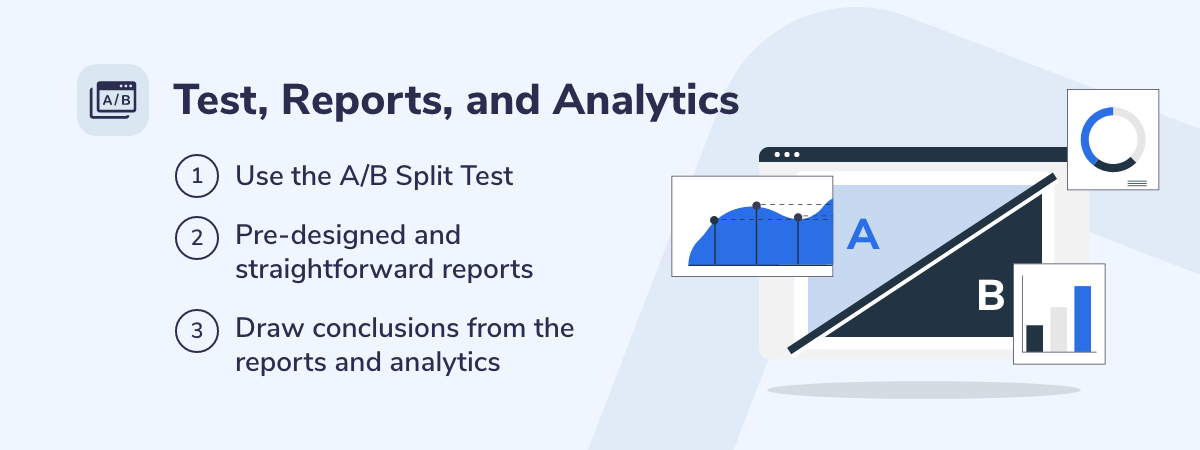 A/B

Test, Reports, and Analytics

1 Use the A/B Split Test

2 Pre-designed and straightforward reports

3 Draw conclusions from the reports and analytics

A

B